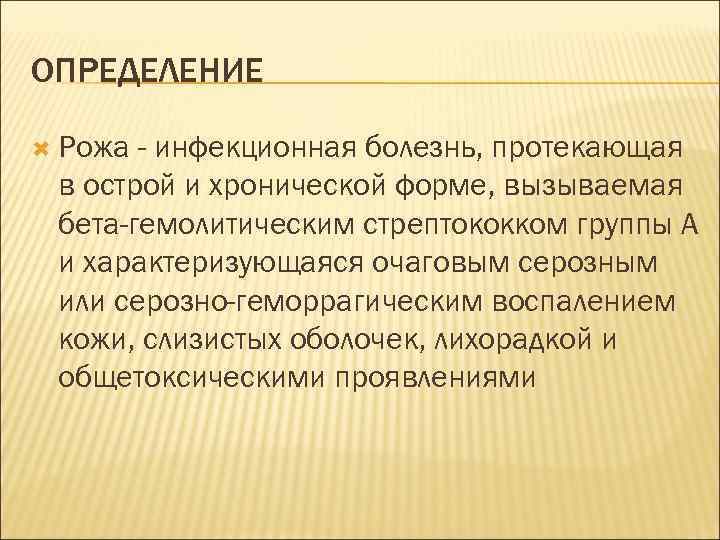 ОПРЕДЕЛЕНИЕ

Рожа - инфекционная болезнь, протекающая в острой и хронической форме, вызываемая бета-гемолитическим стрептококком группы А и характеризующаяся очаговым серозным или серозно-геморрагическим воспалением кожи, слизистых оболочек, лихорадкой и общетоксическими проявлениями